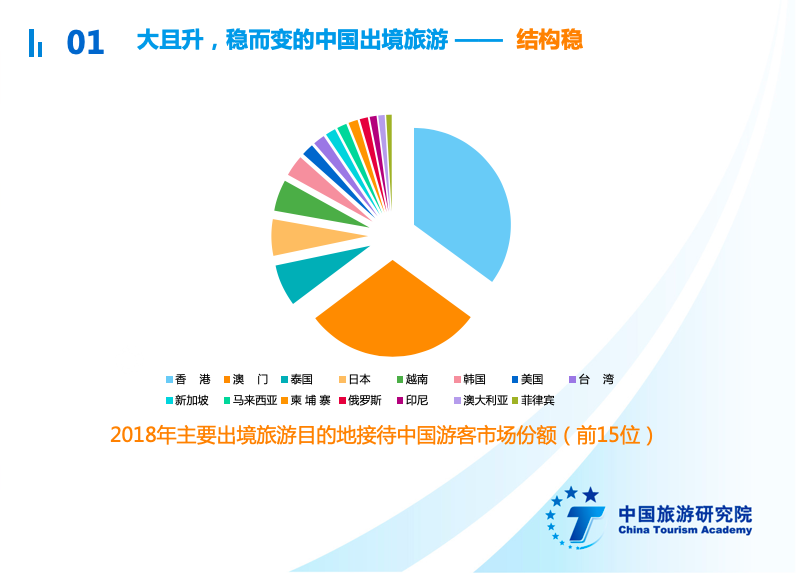 01 大且升，稳而变的中国出境旅游 —— 结构稳

香 港 澳 门 泰国 日本 越南 韩国 美国 台 湾
新加坡 马来西亚 柬 埔 寨 俄罗斯 印尼 澳大利亚 菲律宾

2018年主要出境旅游目的地接待中国游客市场份额（前15位）

中国旅游研究院
China Tourism Academy